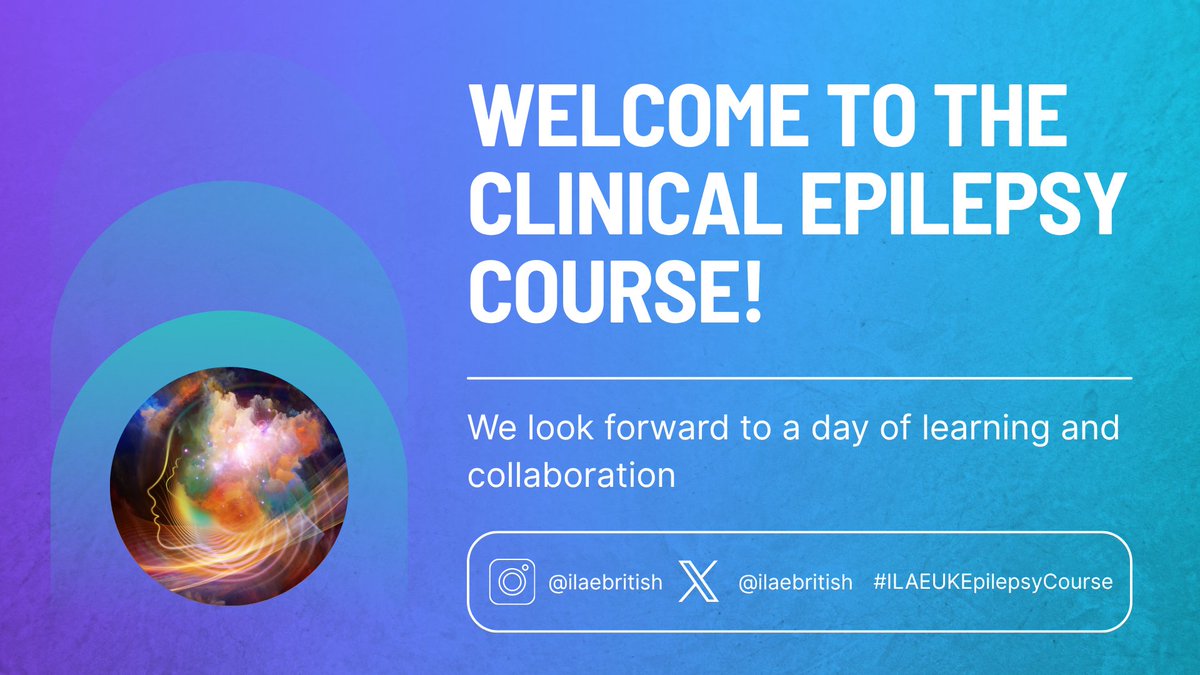 WELCOME TO THE CLINICAL EPILEPSY COURSE!

We look forward to a day of learning and collaboration

@ilaebritish @ilaebritish #ILAEUKEpilepsyCourse